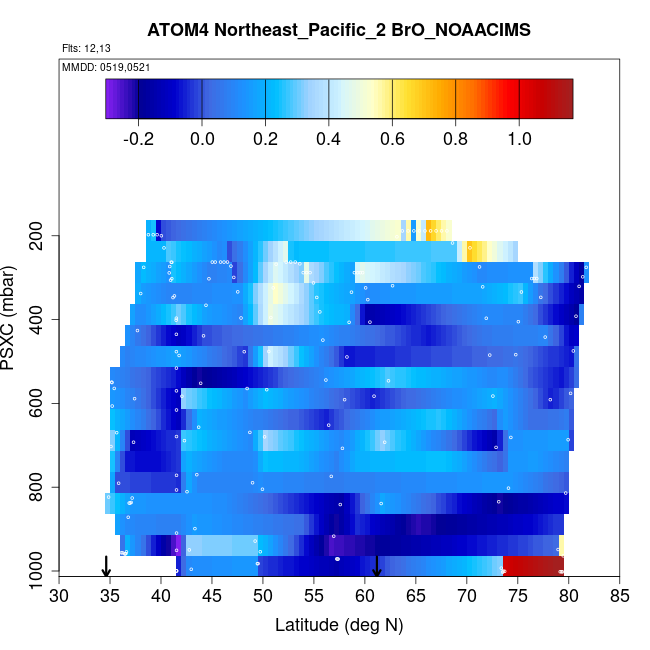 ATOM4 Northeast_Pacific_2 BrO_NOAACIMS

Flts: 12,13

MMDD: 0519,0521

-0.2 0.0 0.2 0.4 0.6 0.8 1.0

PSXC (mbar)

200
400
600
800
1000

30 35 40 45 50 55 60 65 70 75 80 85

Latitude (deg N)